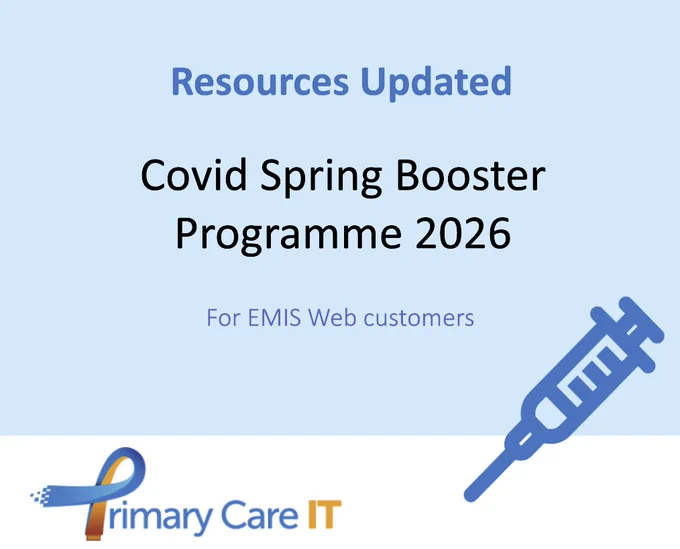 Resources Updated

Covid Spring Booster Programme 2026

For EMIS Web customers

Primary Care IT